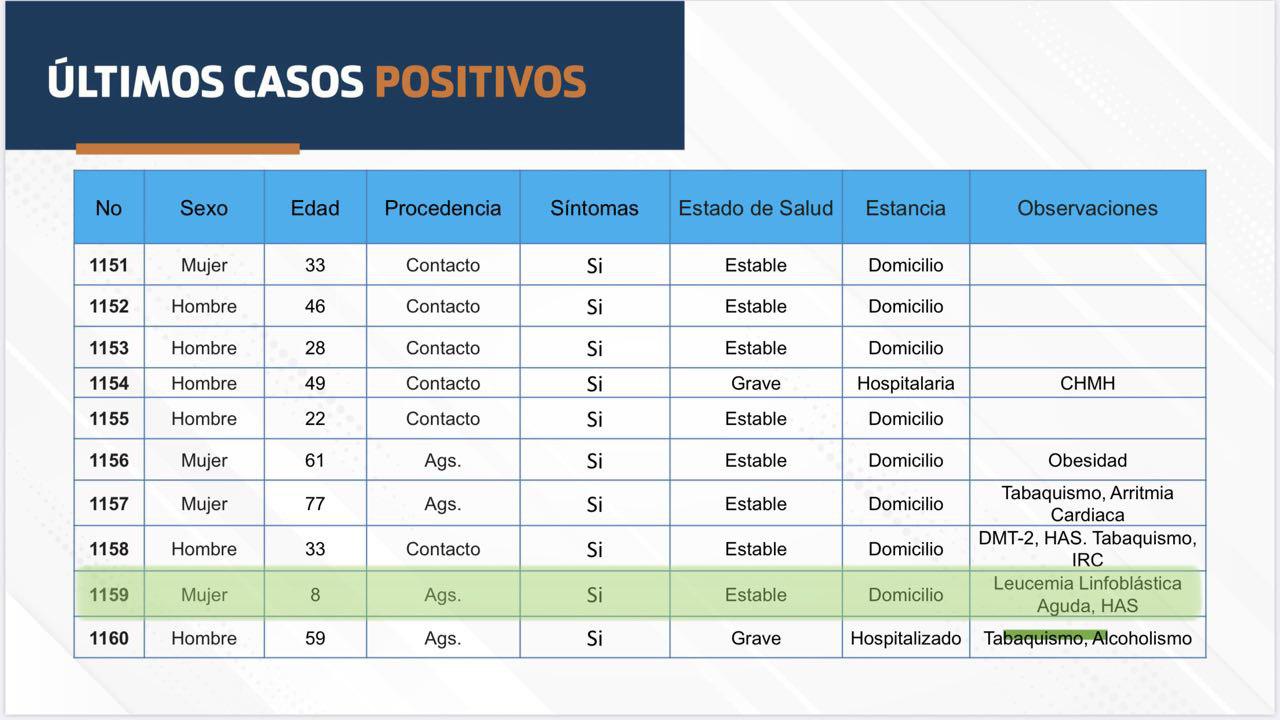 ÚLTIMOS CASOS POSITIVOS

| No | Sexo | Edad | Procedencia | Síntomas | Estado de Salud | Estancia | Observaciones |
|---|---|---|---|---|---|---|---|
| 1151 | Mujer | 33 | Contacto | Si | Estable | Domicilio | |
| 1152 | Hombre | 46 | Contacto | Si | Estable | Domicilio | |
| 1153 | Hombre | 28 | Contacto | Si | Estable | Domicilio | |
| 1154 | Hombre | 49 | Contacto | Si | Grave | Hospitalaria | CHMH |
| 1155 | Hombre | 22 | Contacto | Si | Estable | Domicilio | |
| 1156 | Mujer | 61 | Ags. | Si | Estable | Domicilio | Obesidad |
| 1157 | Mujer | 77 | Ags. | Si | Estable | Domicilio | Tabaquismo, Arritmia Cardiaca |
| 1158 | Hombre | 33 | Contacto | Si | Estable | Domicilio | DMT-2, HAS. Tabaquismo, IRC |
| 1159 | Mujer | 8 | Ags. | Si | Estable | Domicilio | Leucemia Linfoblástica Aguda, HAS |
| 1160 | Hombre | 59 | Ags. | Si | Grave | Hospitalizado | Tabaquismo, Alcoholismo |